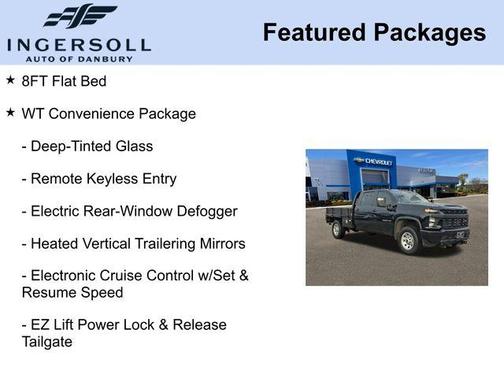 INGERSOLL
AUTO OF DANBURY

Featured Packages

★ 8FT Flat Bed

★ WT Convenience Package

- Deep-Tinted Glass

- Remote Keyless Entry

- Electric Rear-Window Defogger

- Heated Vertical Trailering Mirrors

- Electronic Cruise Control w/Set & Resume Speed

- EZ Lift Power Lock & Release Tailgate

CHEVROLET